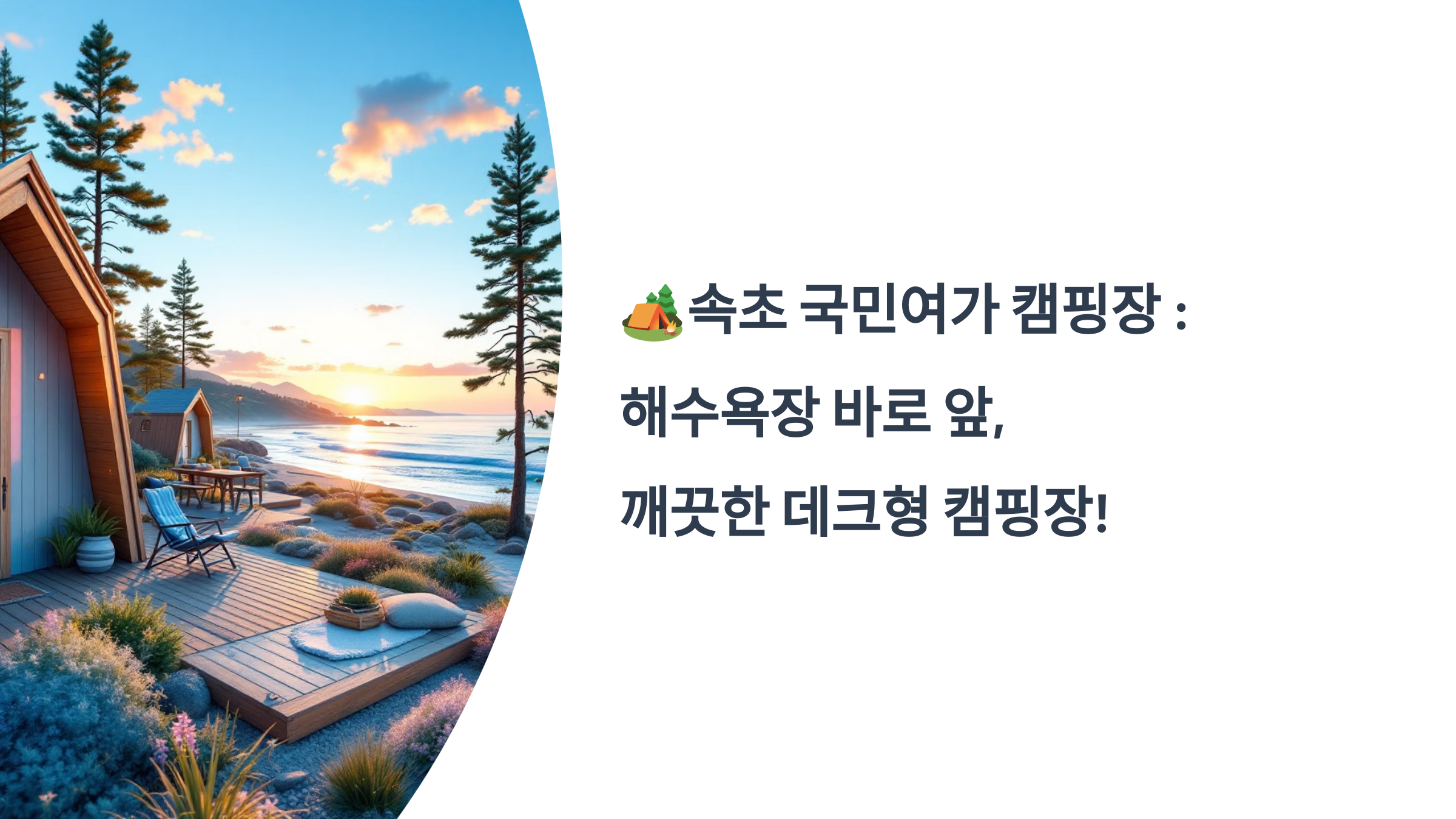 🏕️속초 국민여가 캠핑장 :

해수욕장 바로 앞,

깨끗한 데크형 캠핑장!